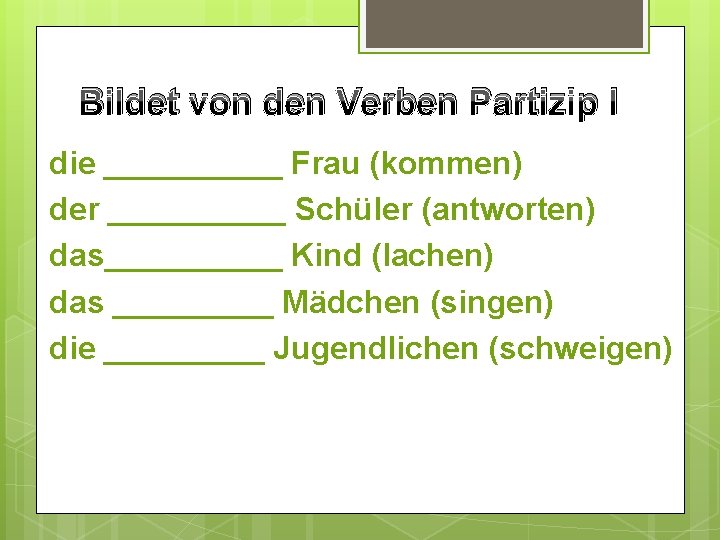 Bildet von den Verben Partizip I

die __________ Frau (kommen)

der __________ Schüler (antworten)

das__________ Kind (lachen)

das _________ Mädchen (singen)

die _________ Jugendlichen (schweigen)